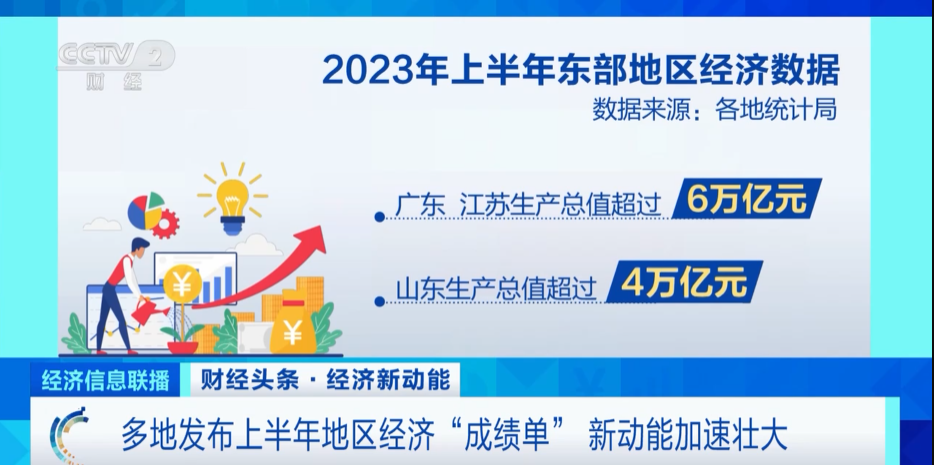 CCTV 2 财经

2023年上半年东部地区经济数据

数据来源：各地统计局

广东 江苏生产总值超过 6万亿元

山东生产总值超过 4万亿元

¥

¥

经济信息联播

财经头条 · 经济新动能

多地发布上半年地区经济“成绩单” 新动能加速壮大